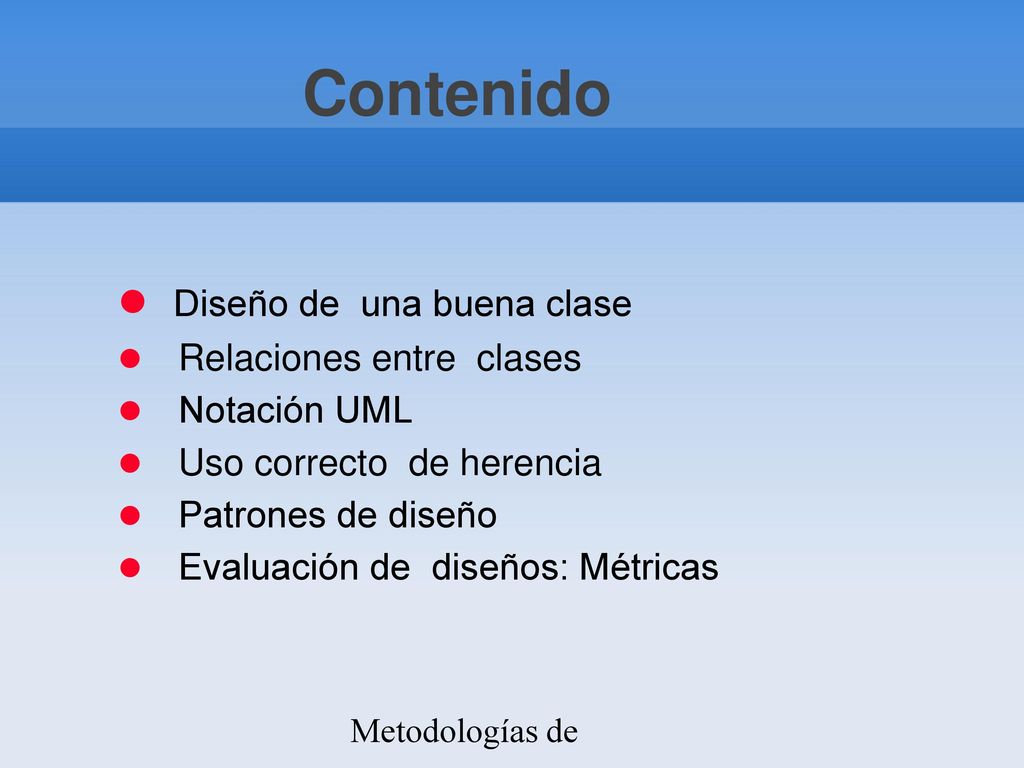 Contenido

- Diseño de una buena clase
- Relaciones entre clases
- Notación UML
- Uso correcto de herencia
- Patrones de diseño
- Evaluación de diseños: Métricas

Metodologías de